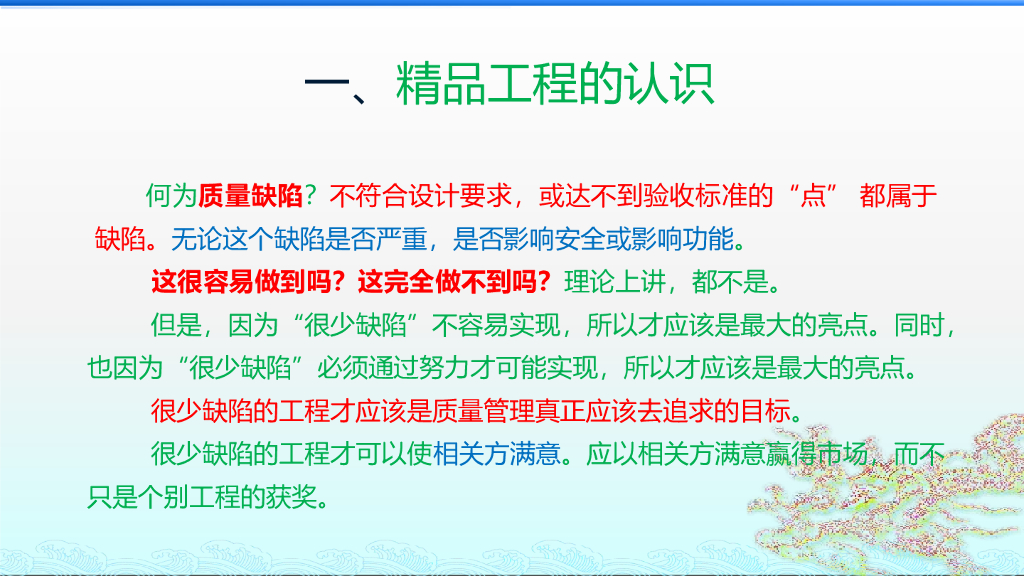 一、精品工程的认识

何为质量缺陷？不符合设计要求，或达不到验收标准的“点” 都属于缺陷。无论这个缺陷是否严重，是否影响安全或影响功能。

这很容易做到吗？这完全做不到吗？理论上讲，都不是。

但是，因为“很少缺陷”不容易实现，所以才应该是最大的亮点。同时，也因为“很少缺陷”必须通过努力才可能实现，所以才应该是最大的亮点。

很少缺陷的工程才应该是质量管理真正应该去追求的目标。

很少缺陷的工程才可以使相关方满意。应以相关方满意赢得市场，而不只是个别工程的获奖。